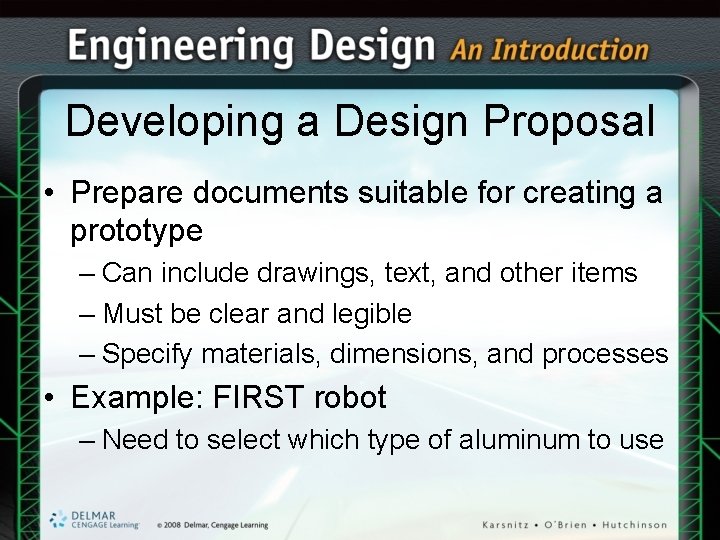 Engineering Design An Introduction

Developing a Design Proposal

• Prepare documents suitable for creating a prototype
– Can include drawings, text, and other items
– Must be clear and legible
– Specify materials, dimensions, and processes
• Example: FIRST robot
– Need to select which type of aluminum to use

DELMAR CENGAGE Learning © 2008 Delmar, Cengage Learning

Karsnitz • O'Brien • Hutchinson